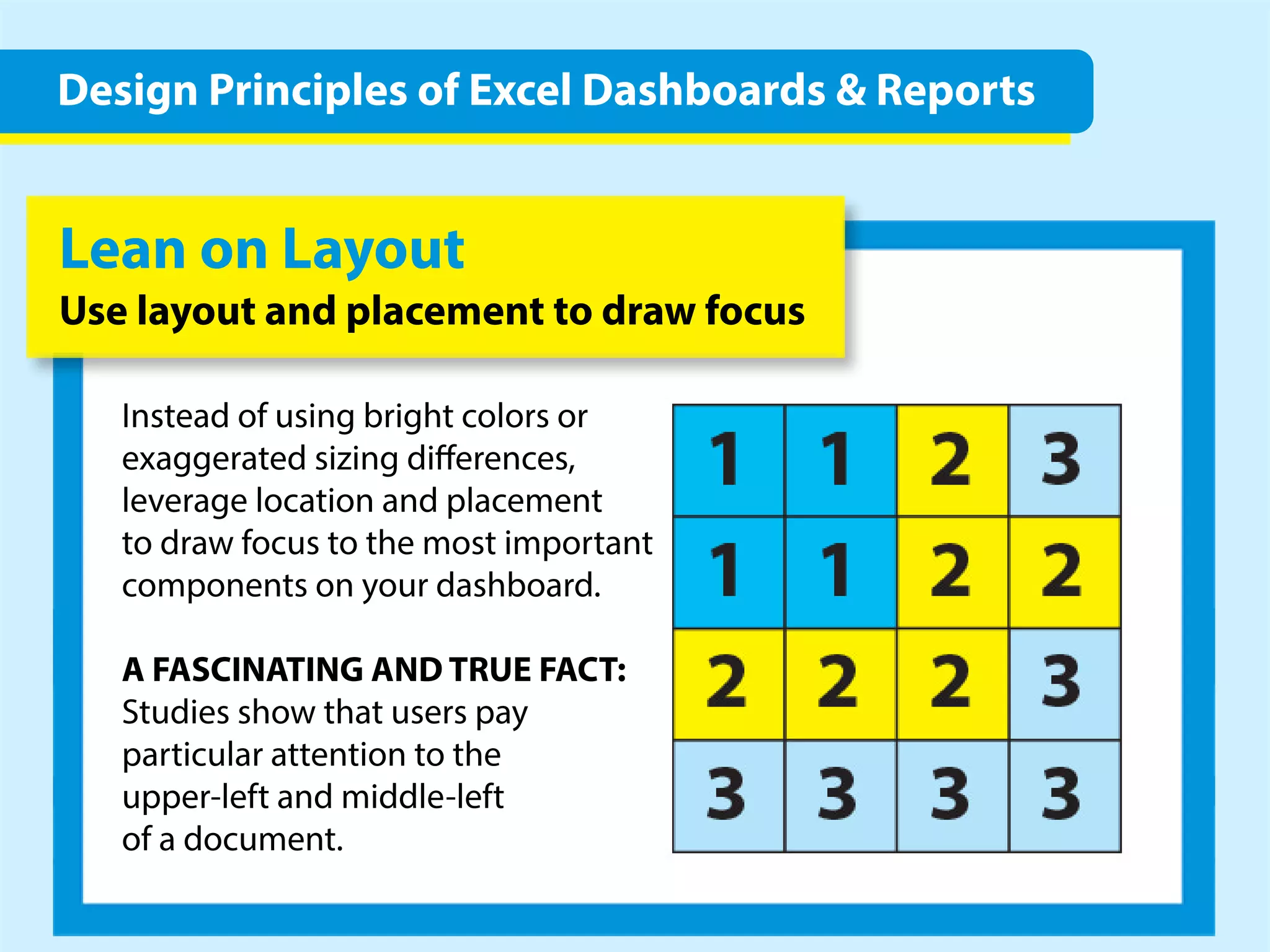 Design Principles of Excel Dashboards & Reports

Lean on Layout
Use layout and placement to draw focus

Instead of using bright colors or exaggerated sizing differences, leverage location and placement to draw focus to the most important components on your dashboard.

A FASCINATING AND TRUE FACT: Studies show that users pay particular attention to the upper-left and middle-left of a document.

| 1 | 1 | 2 | 3 |
|---|---|---|---|
| 1 | 1 | 2 | 2 |
| 2 | 2 | 2 | 3 |
| 3 | 3 | 3 | 3 |